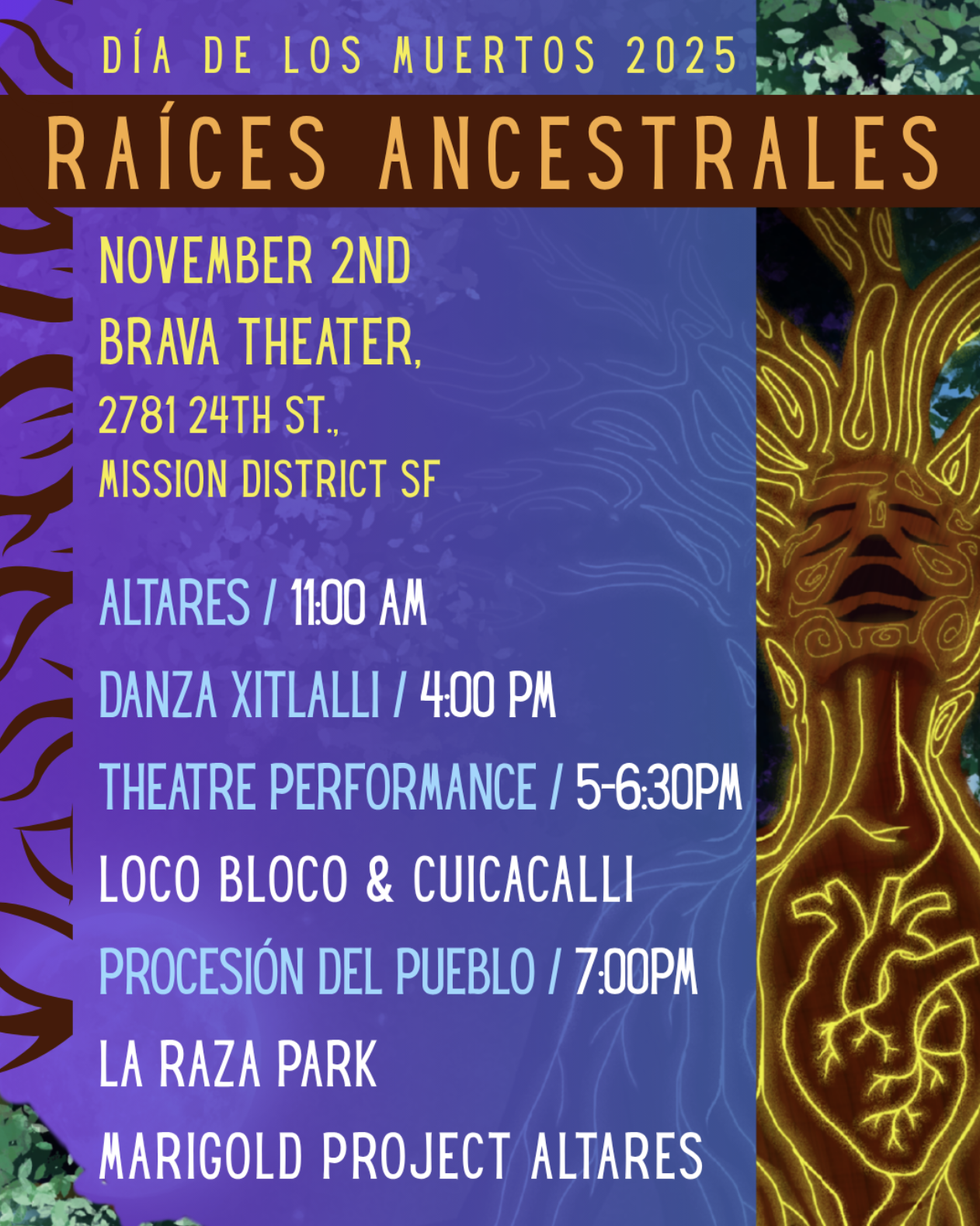 DÍA DE LOS MUERTOS 2025

RAÍCES ANCESTRALES

NOVEMBER 2ND
BRAVA THEATER,
2781 24TH ST.,
MISSION DISTRICT SF

ALTARES / 11:00 AM

DANZA XITLALLI / 4:00 PM

THEATRE PERFORMANCE / 5-6:30PM

LOCO BLOCO & CUICACALLI

PROCESIÓN DEL PUEBLO / 7:00PM

LA RAZA PARK

MARIGOLD PROJECT ALTARES